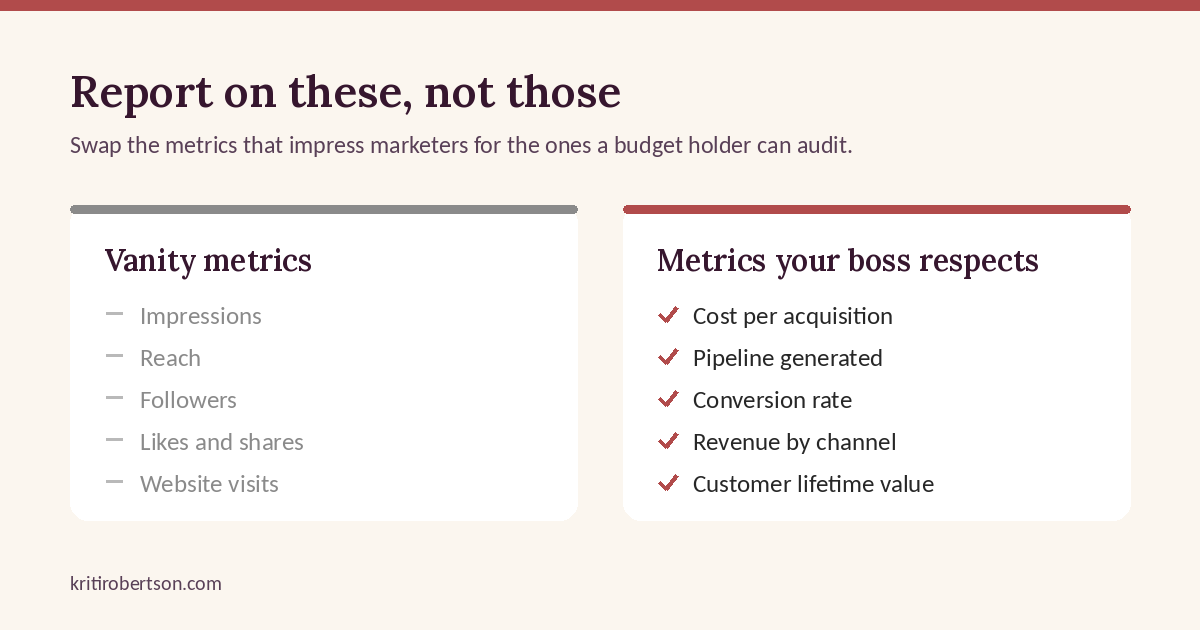 Report on these, not those

Swap the metrics that impress marketers for the ones a budget holder can audit.

Vanity metrics

— Impressions
— Reach
— Followers
— Likes and shares
— Website visits

Metrics your boss respects

✓ Cost per acquisition
✓ Pipeline generated
✓ Conversion rate
✓ Revenue by channel
✓ Customer lifetime value

kritirobertson.com